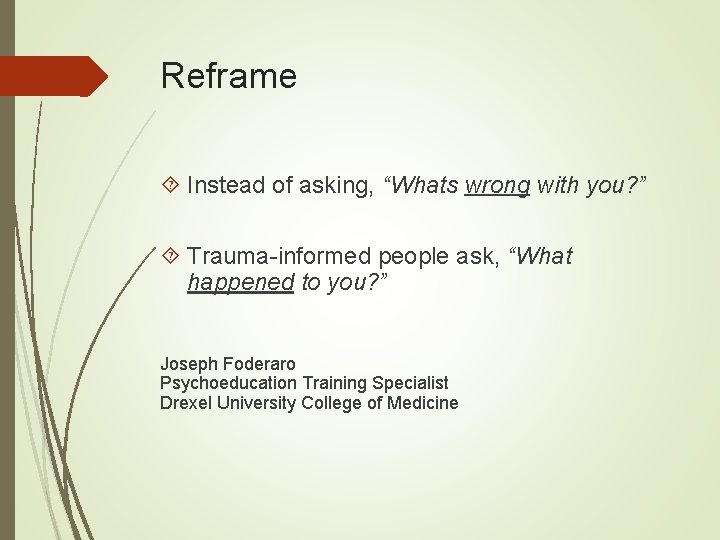 Reframe

Instead of asking, “Whats wrong with you?”

Trauma-informed people ask, “What happened to you?”

Joseph Foderaro
Psychoeducation Training Specialist
Drexel University College of Medicine